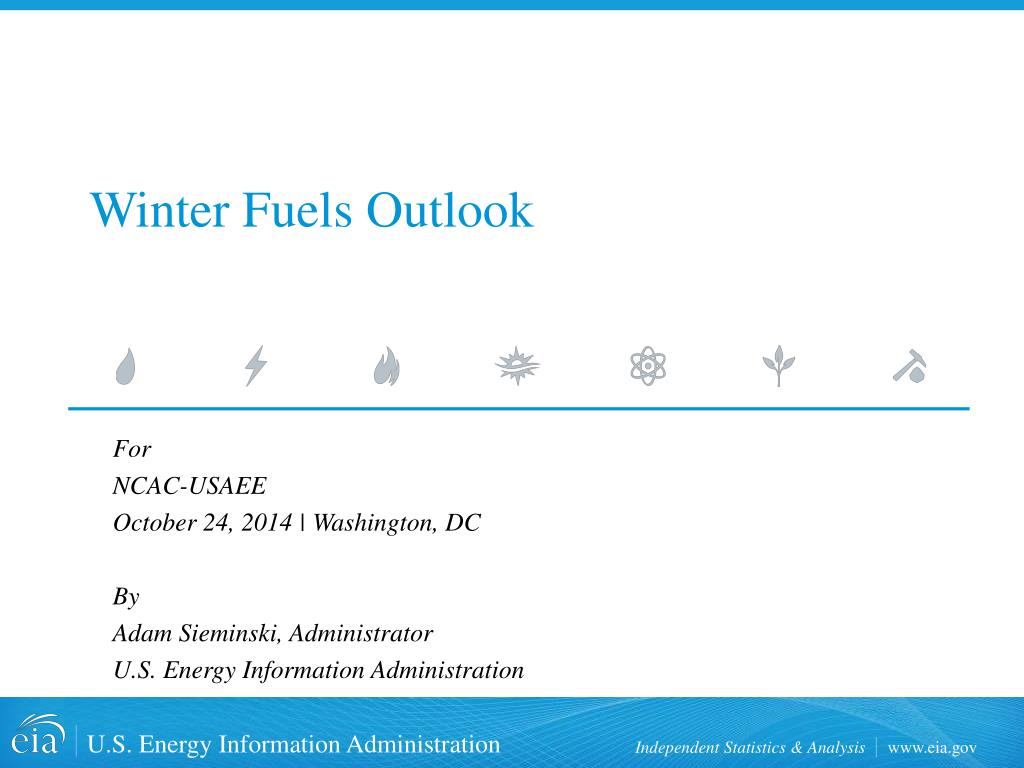 Winter Fuels Outlook

For
NCAC-USAEE
October 24, 2014 | Washington, DC

By
Adam Sieminski, Administrator
U.S. Energy Information Administration

eia | U.S. Energy Information Administration

Independent Statistics & Analysis | www.eia.gov